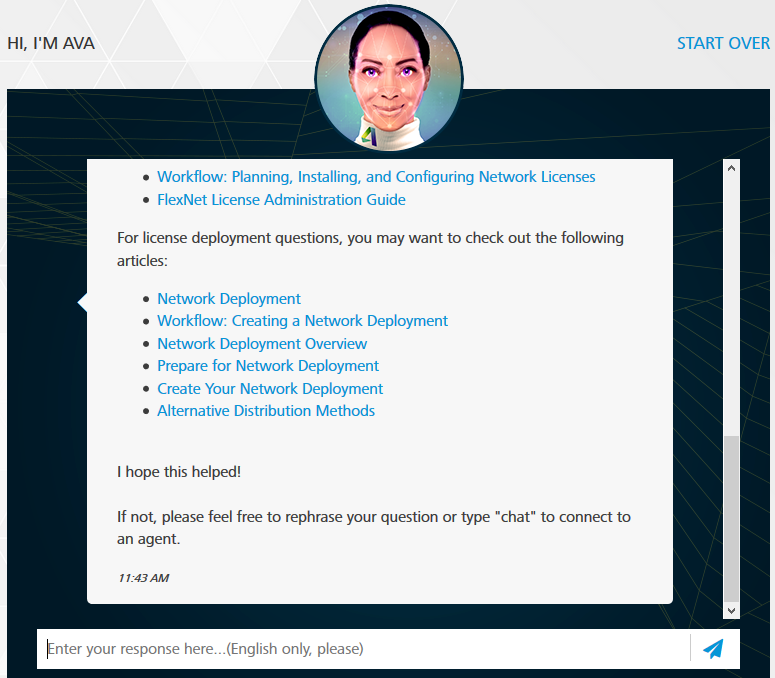 HI, I'M AVA

START OVER

- Workflow: Planning, Installing, and Configuring Network Licenses
- FlexNet License Administration Guide

For license deployment questions, you may want to check out the following articles:

- Network Deployment
- Workflow: Creating a Network Deployment
- Network Deployment Overview
- Prepare for Network Deployment
- Create Your Network Deployment
- Alternative Distribution Methods

I hope this helped!

If not, please feel free to rephrase your question or type "chat" to connect to an agent.

11:43 AM

Enter your response here...(English only, please)